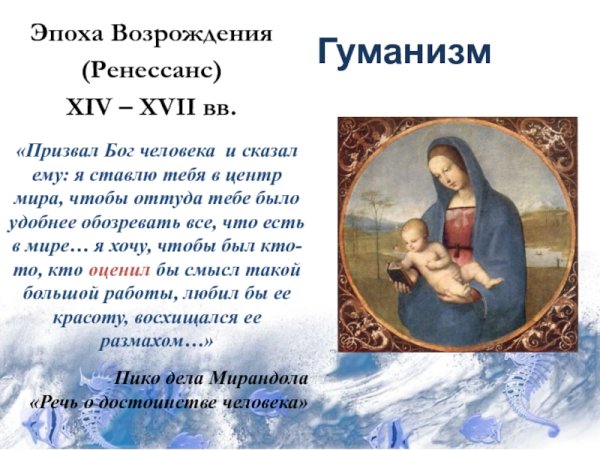 Эпоха Возрождения
(Ренессанс)
XIV – XVII вв.

Гуманизм

«Призвал Бог человека и сказал ему: я ставлю тебя в центр мира, чтобы оттуда тебе было удобнее обозревать все, что есть в мире… я хочу, чтобы был кто-то, кто оценил бы смысл такой большой работы, любил бы ее красоту, восхищался ее размахом…»

Пико дела Мирандола
«Речь о достоинстве человека»